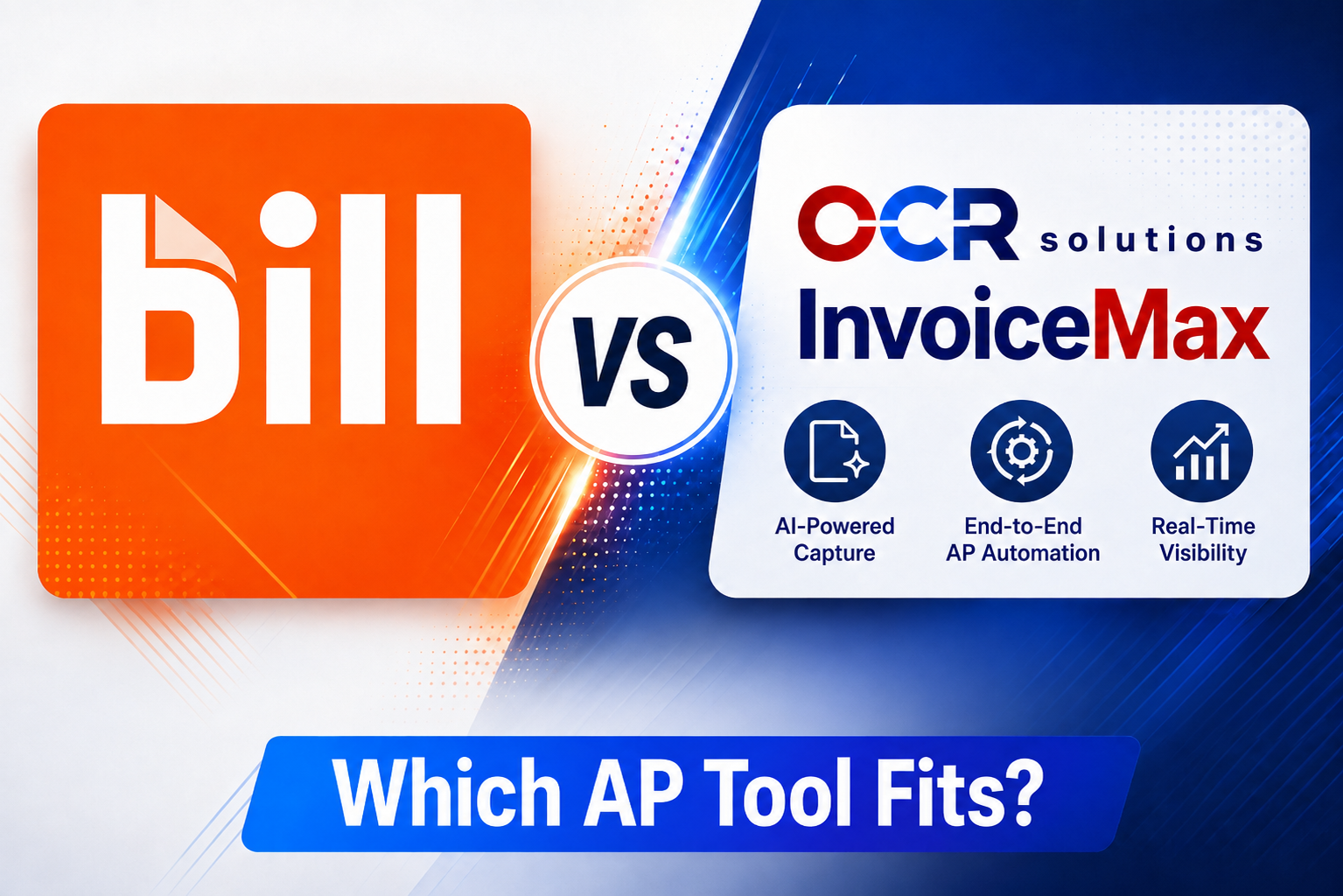 bill

VS

OCR solutions
InvoiceMax

AI-Powered Capture

End-to-End AP Automation

Real-Time Visibility

Which AP Tool Fits?